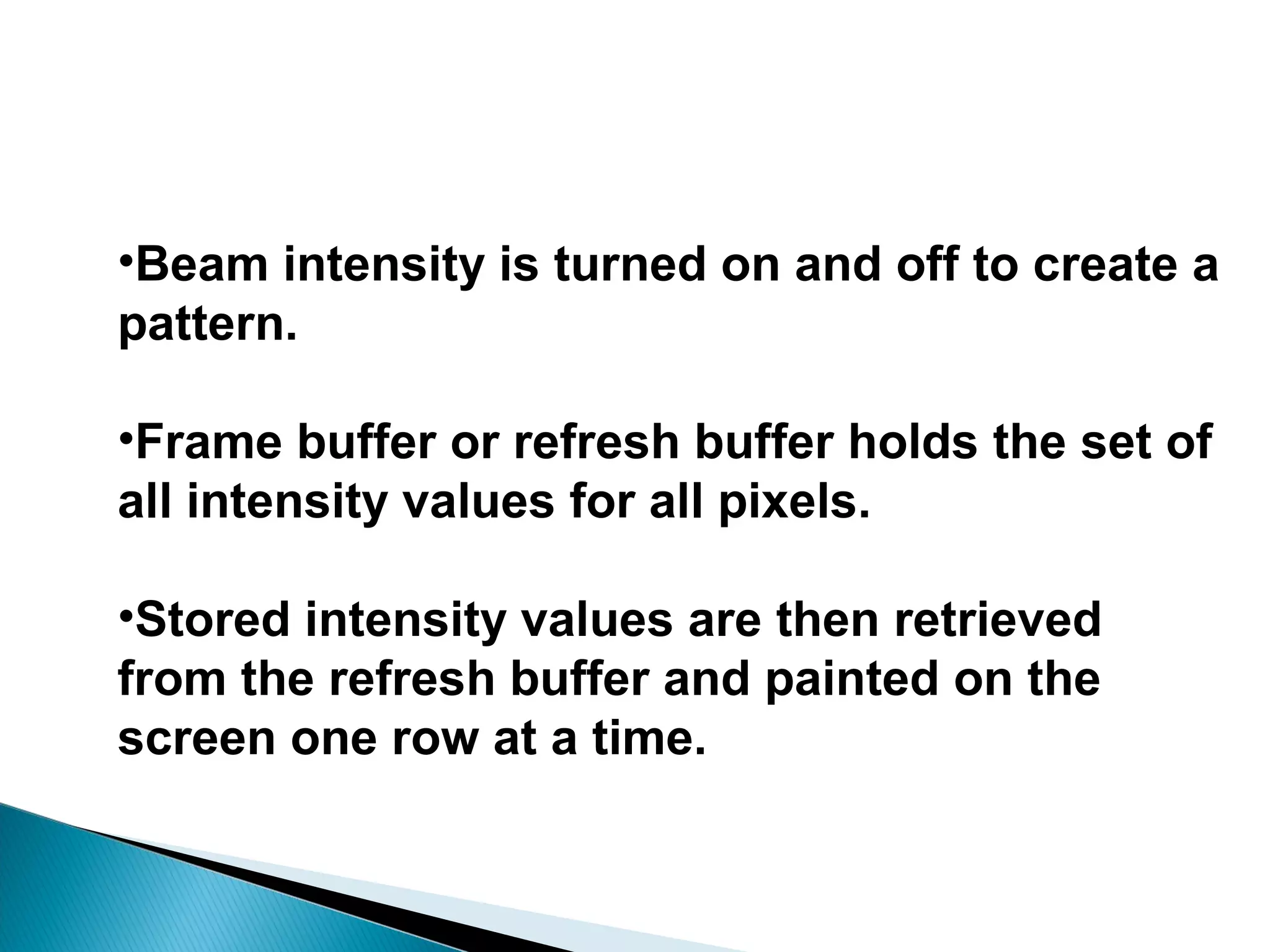 •Beam intensity is turned on and off to create a pattern.

•Frame buffer or refresh buffer holds the set of all intensity values for all pixels.

•Stored intensity values are then retrieved from the refresh buffer and painted on the screen one row at a time.